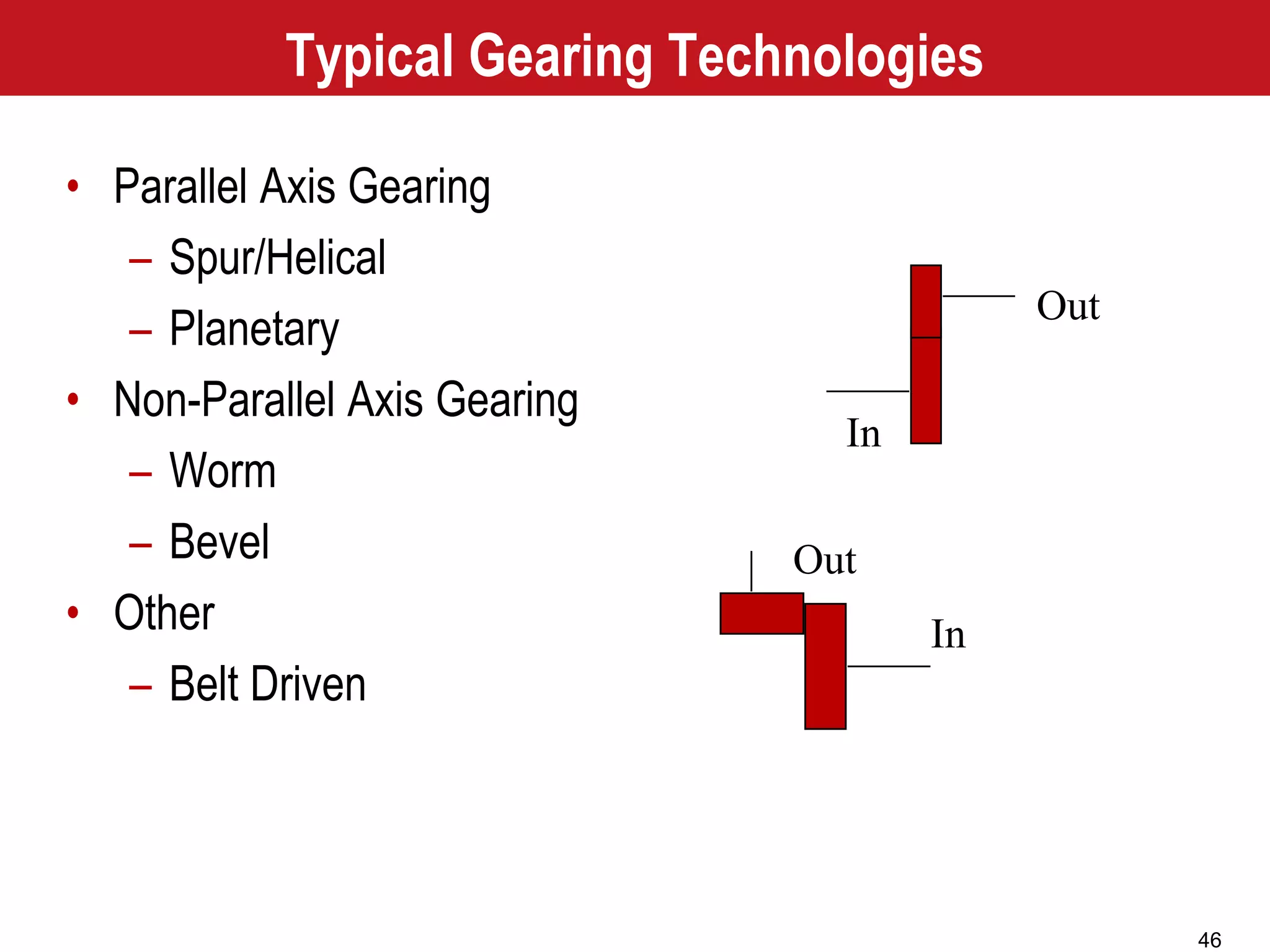 Typical Gearing Technologies

• Parallel Axis Gearing
– Spur/Helical
– Planetary
• Non-Parallel Axis Gearing
– Worm
– Bevel
• Other
– Belt Driven

Out
In

Out
In

46